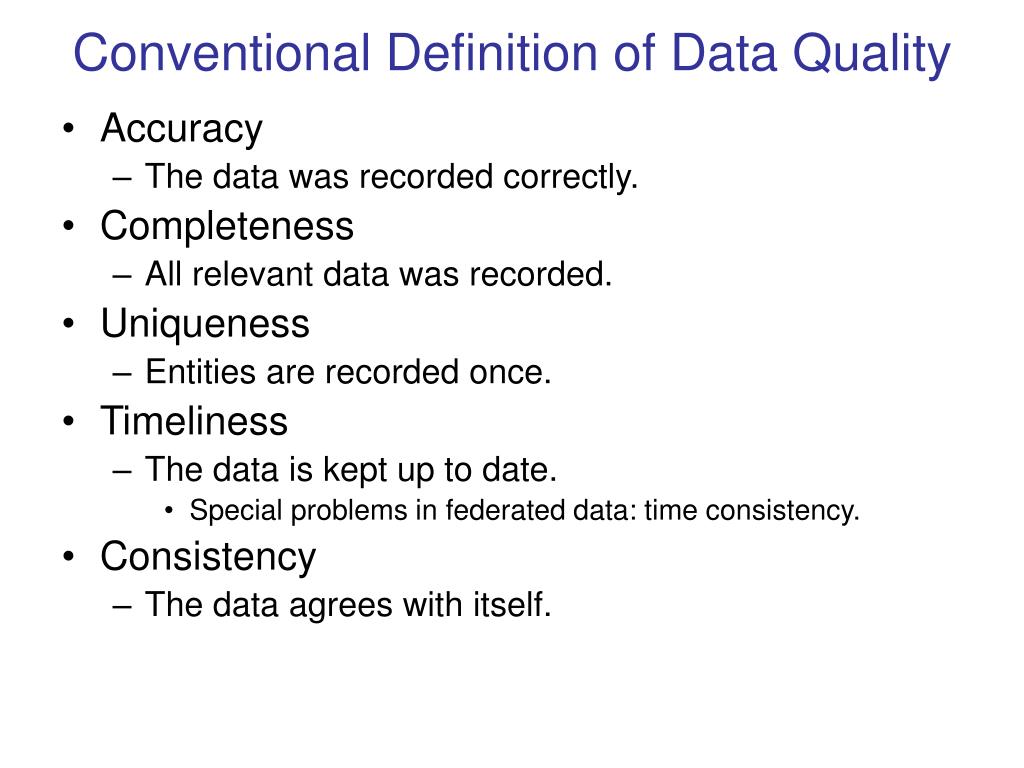 Conventional Definition of Data Quality

• Accuracy
– The data was recorded correctly.
• Completeness
– All relevant data was recorded.
• Uniqueness
– Entities are recorded once.
• Timeliness
– The data is kept up to date.
• Special problems in federated data: time consistency.
• Consistency
– The data agrees with itself.